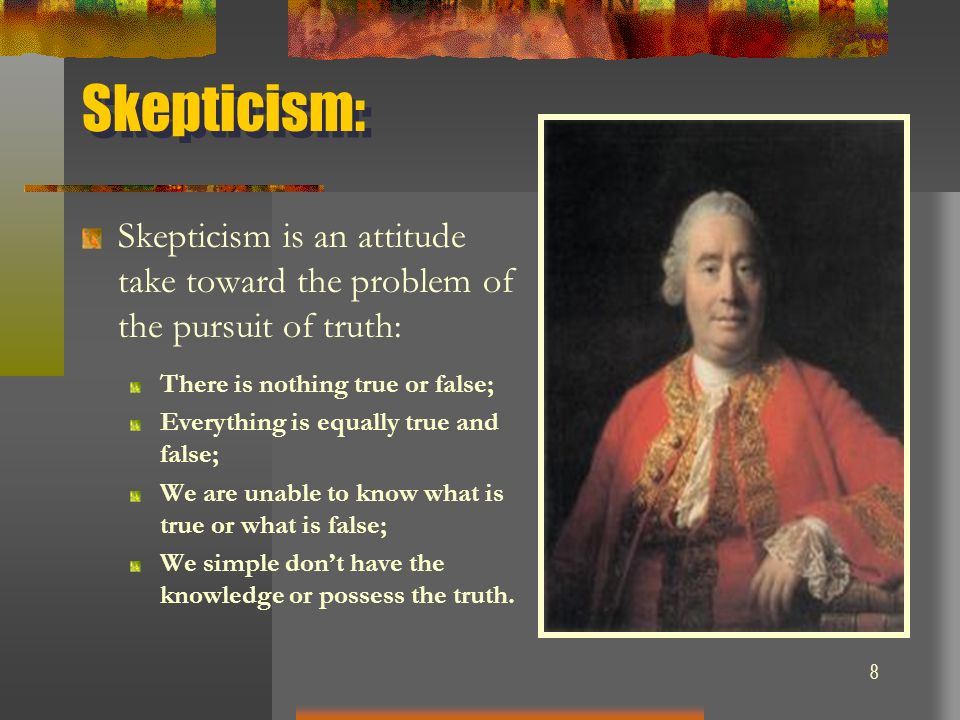 Skepticism:

Skepticism is an attitude take toward the problem of the pursuit of truth:

There is nothing true or false;

Everything is equally true and false;

We are unable to know what is true or what is false;

We simple don't have the knowledge or possess the truth.

8